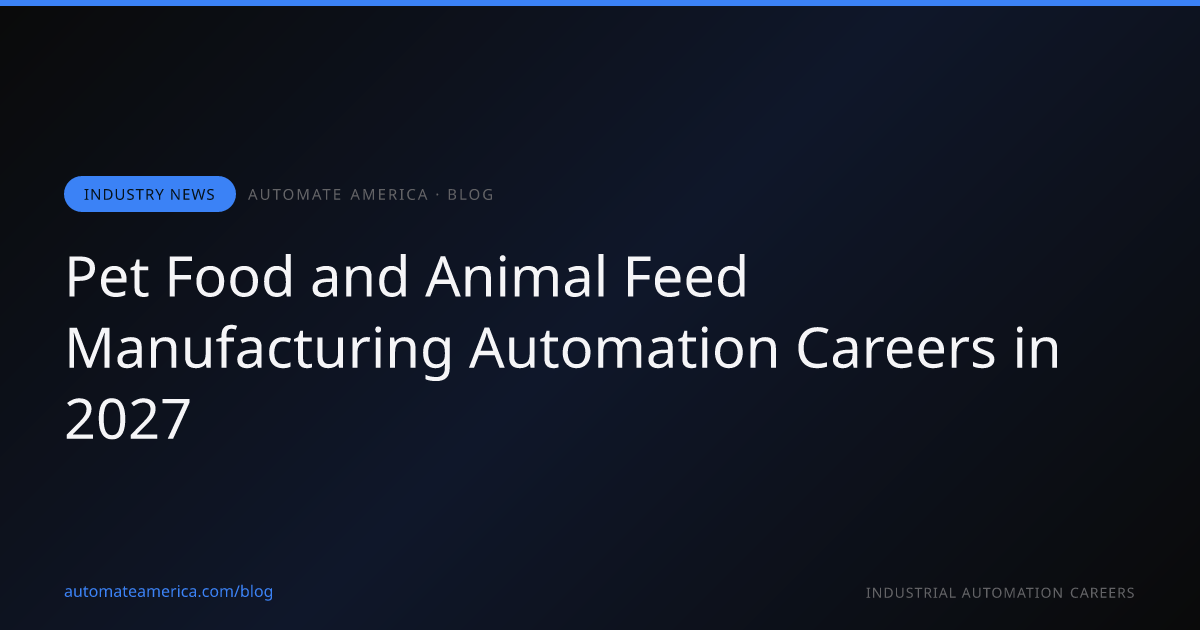 INDUSTRY NEWS

AUTOMATE AMERICA · BLOG

Pet Food and Animal Feed Manufacturing Automation Careers in 2027

automateamerica.com/blog

INDUSTRIAL AUTOMATION CAREERS